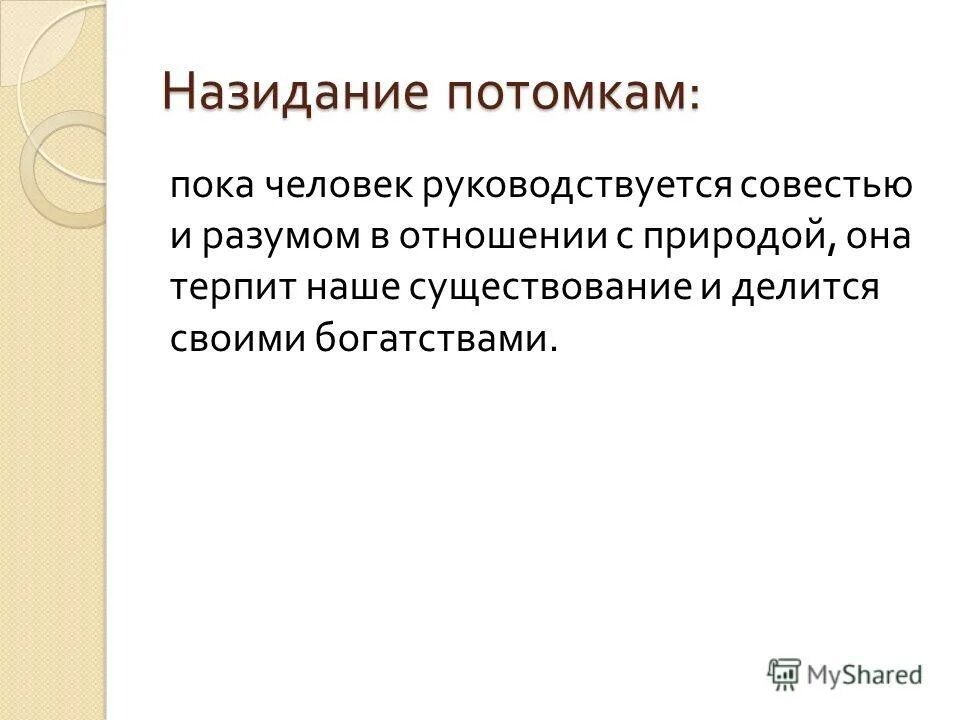 Назидание потомкам:

пока человек руководствуется совестью и разумом в отношении с природой, она терпит наше существование и делится своими богатствами.

MyShared